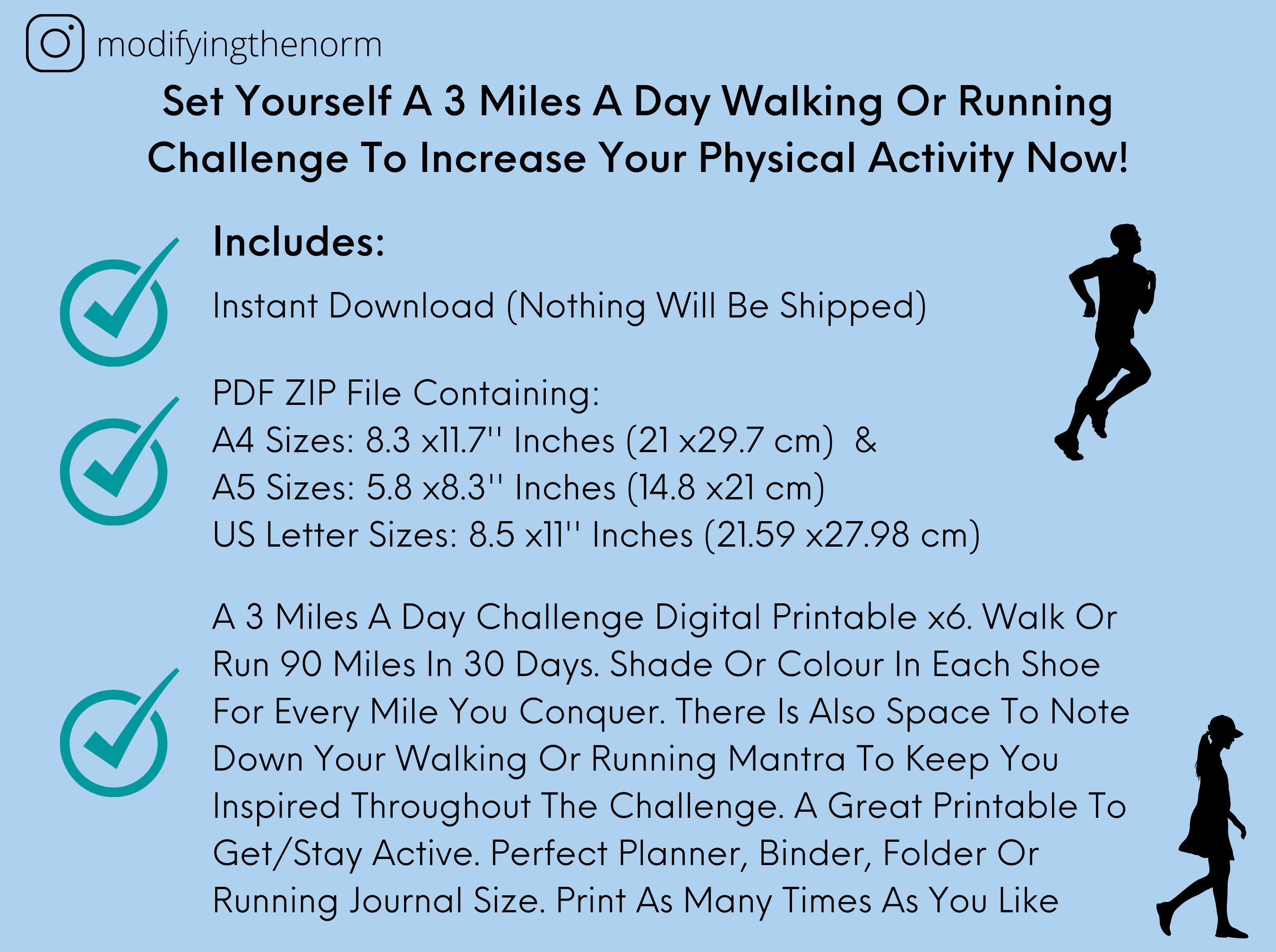 modifyingthenorm

Set Yourself A 3 Miles A Day Walking Or Running Challenge To Increase Your Physical Activity Now!

Includes:

Instant Download (Nothing Will Be Shipped)

PDF ZIP File Containing:
A4 Sizes: 8.3 x11.7'' Inches (21 x29.7 cm) &
A5 Sizes: 5.8 x8.3'' Inches (14.8 x21 cm)
US Letter Sizes: 8.5 x11'' Inches (21.59 x27.98 cm)

A 3 Miles A Day Challenge Digital Printable x6. Walk Or Run 90 Miles In 30 Days. Shade Or Colour In Each Shoe For Every Mile You Conquer. There Is Also Space To Note Down Your Walking Or Running Mantra To Keep You Inspired Throughout The Challenge. A Great Printable To Get/Stay Active. Perfect Planner, Binder, Folder Or Running Journal Size. Print As Many Times As You Like